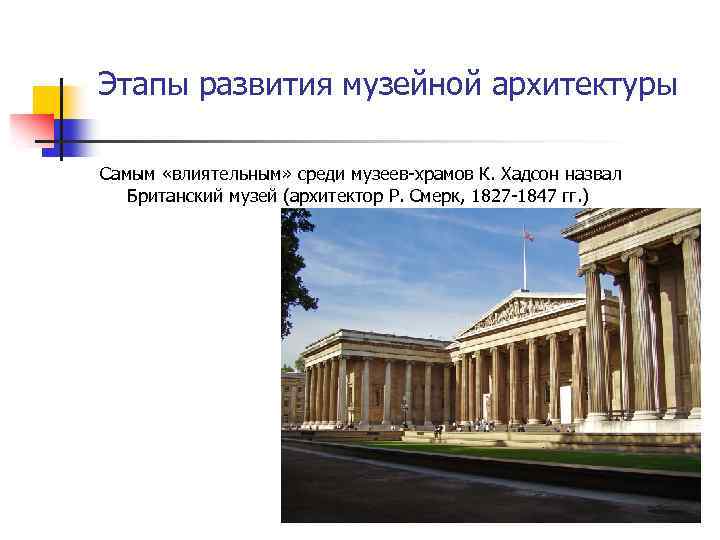 Этапы развития музейной архитектуры

Самым «влиятельным» среди музеев-храмов К. Хадсон назвал Британский музей (архитектор Р. Смерк, 1827-1847 гг.)